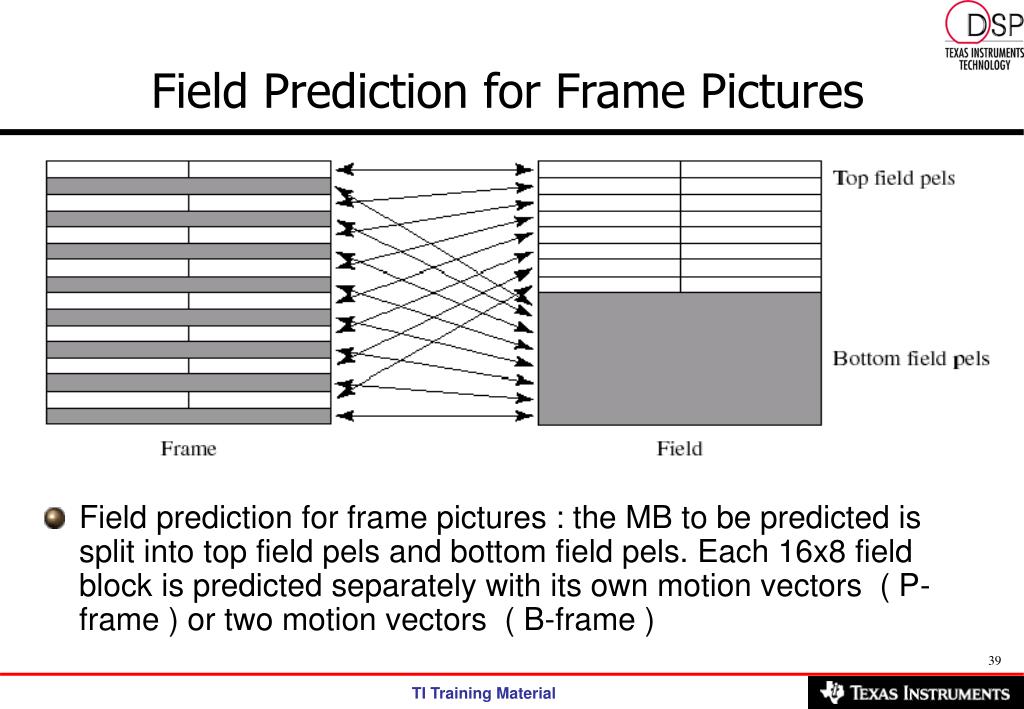 DSP
TEXAS INSTRUMENTS TECHNOLOGY

Field Prediction for Frame Pictures

Top field pels

Bottom field pels

Frame

Field

Field prediction for frame pictures : the MB to be predicted is split into top field pels and bottom field pels. Each 16x8 field block is predicted separately with its own motion vectors ( P-frame ) or two motion vectors ( B-frame )

39

TI Training Material

TEXAS INSTRUMENTS